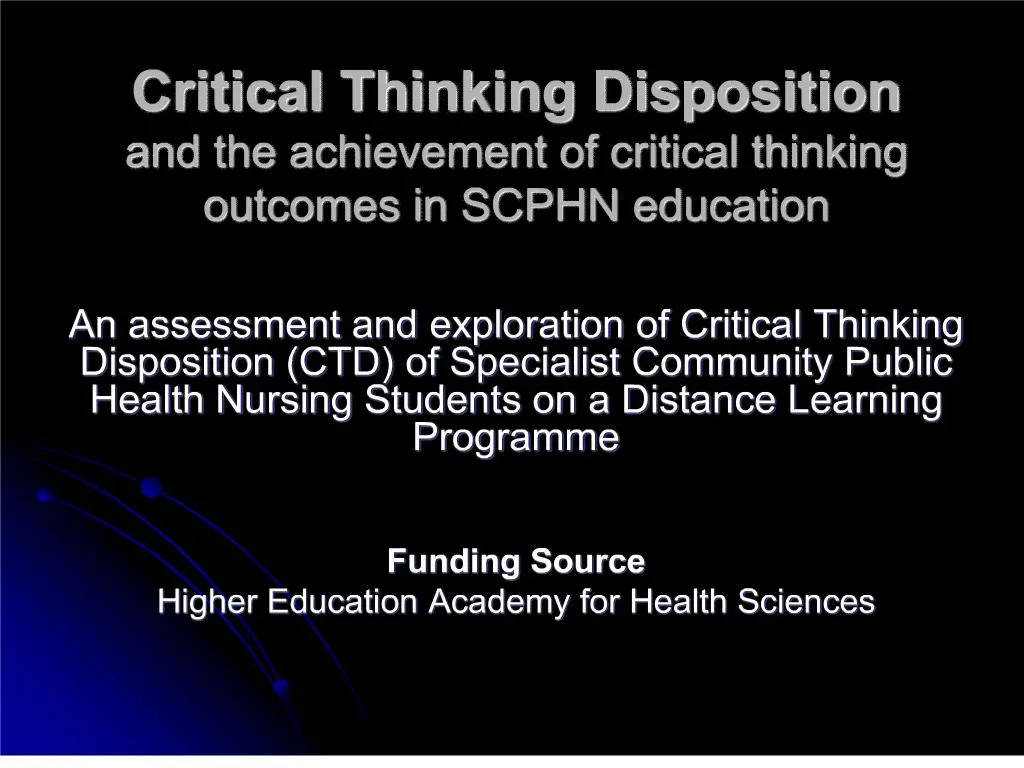 Critical Thinking Disposition
and the achievement of critical thinking outcomes in SCPHN education

An assessment and exploration of Critical Thinking Disposition (CTD) of Specialist Community Public Health Nursing Students on a Distance Learning Programme

Funding Source
Higher Education Academy for Health Sciences